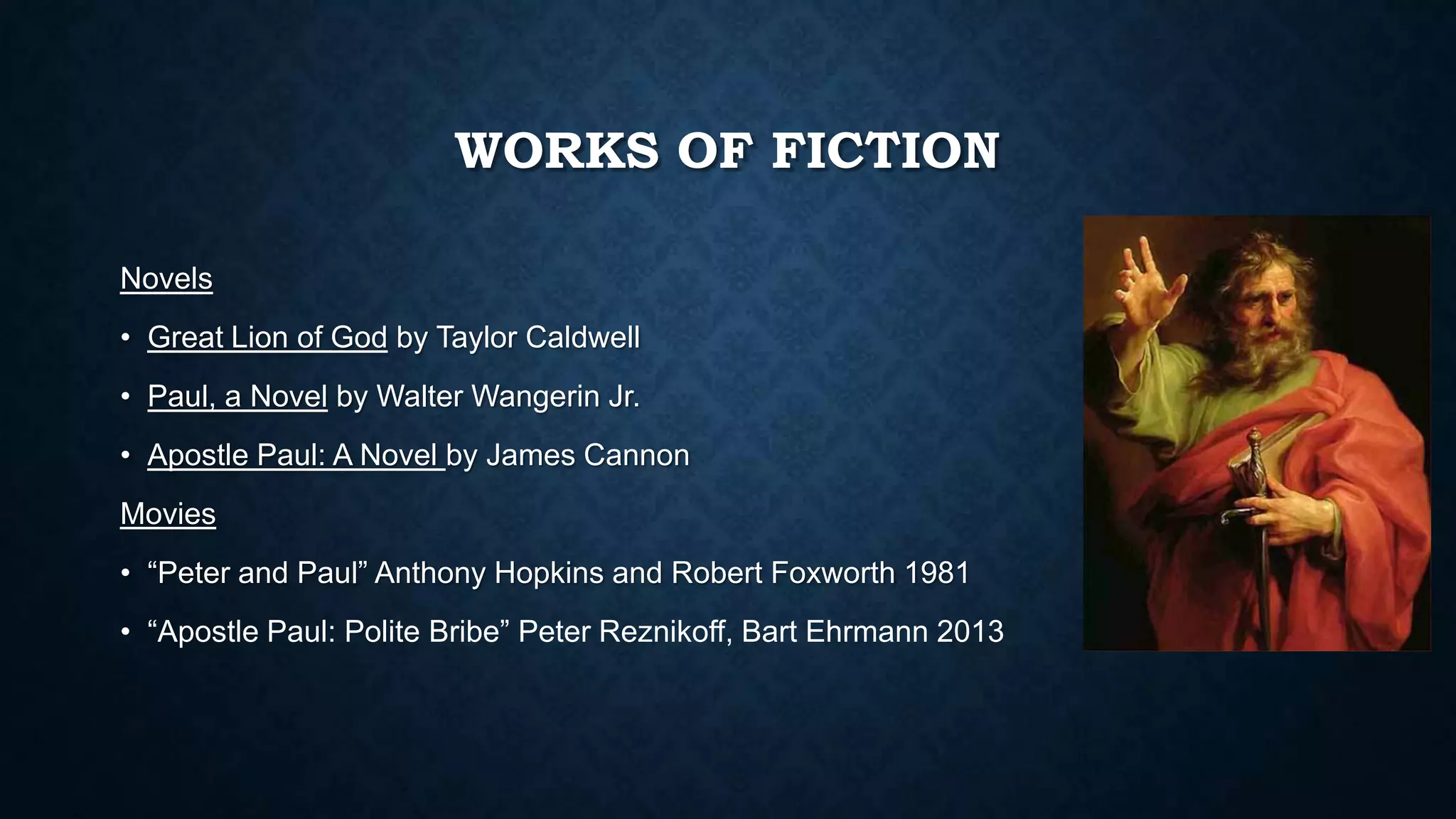 WORKS OF FICTION

Novels

• Great Lion of God by Taylor Caldwell

• Paul, a Novel by Walter Wangerin Jr.

• Apostle Paul: A Novel by James Cannon

Movies

• “Peter and Paul” Anthony Hopkins and Robert Foxworth 1981

• “Apostle Paul: Polite Bribe” Peter Reznikoff, Bart Ehrmann 2013